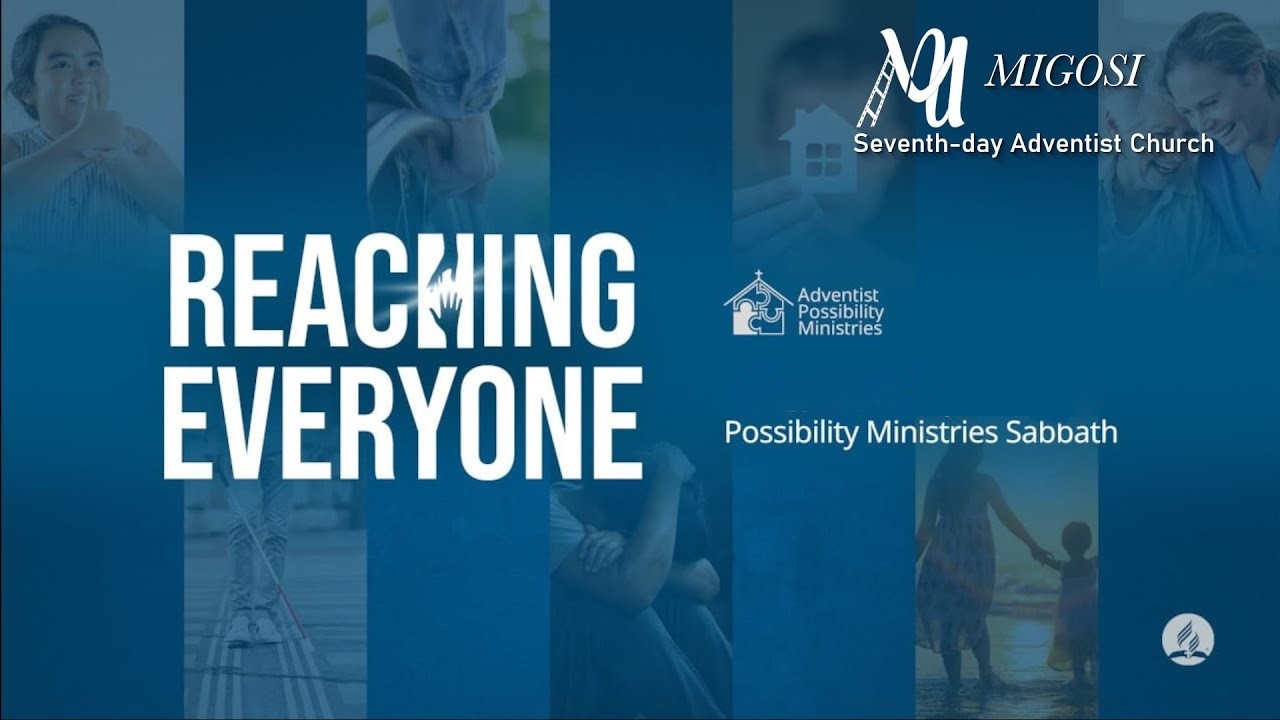 MIGOSI
Seventh-day Adventist Church

REACHING EVERYONE

Adventist Possibility Ministries

Possibility Ministries Sabbath